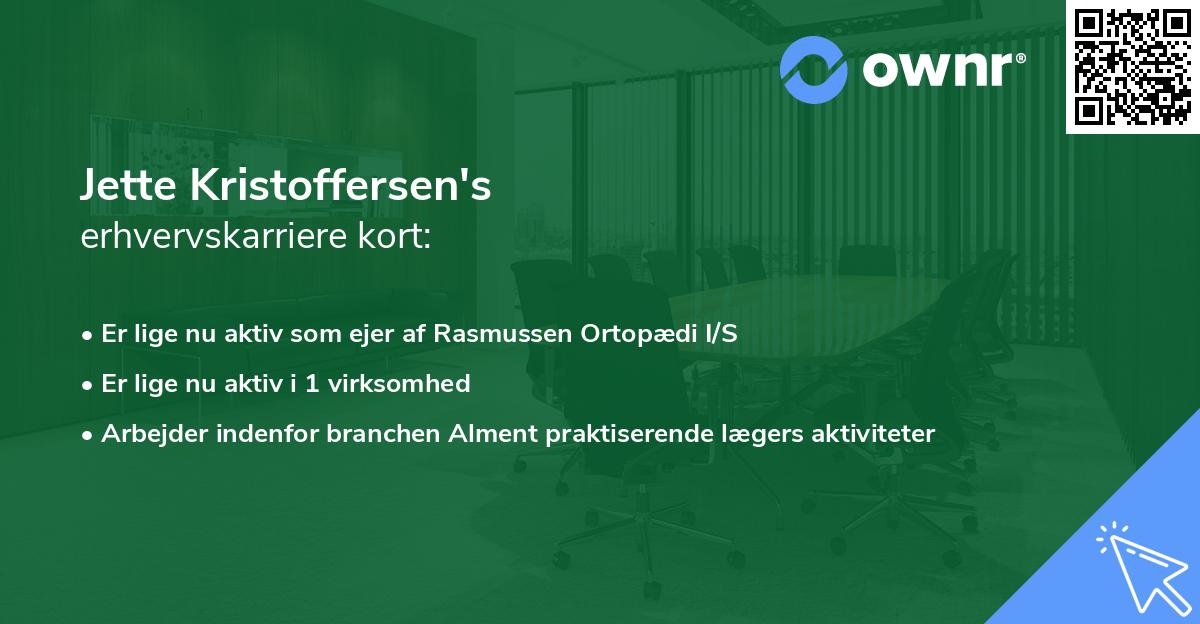 ownr®

Jette Kristoffersen's
erhvervskarriere kort:

• Er lige nu aktiv som ejer af Rasmussen Ortopædi I/S
• Er lige nu aktiv i 1 virksomhed
• Arbejder indenfor branchen Alment praktiserende lægers aktiviteter